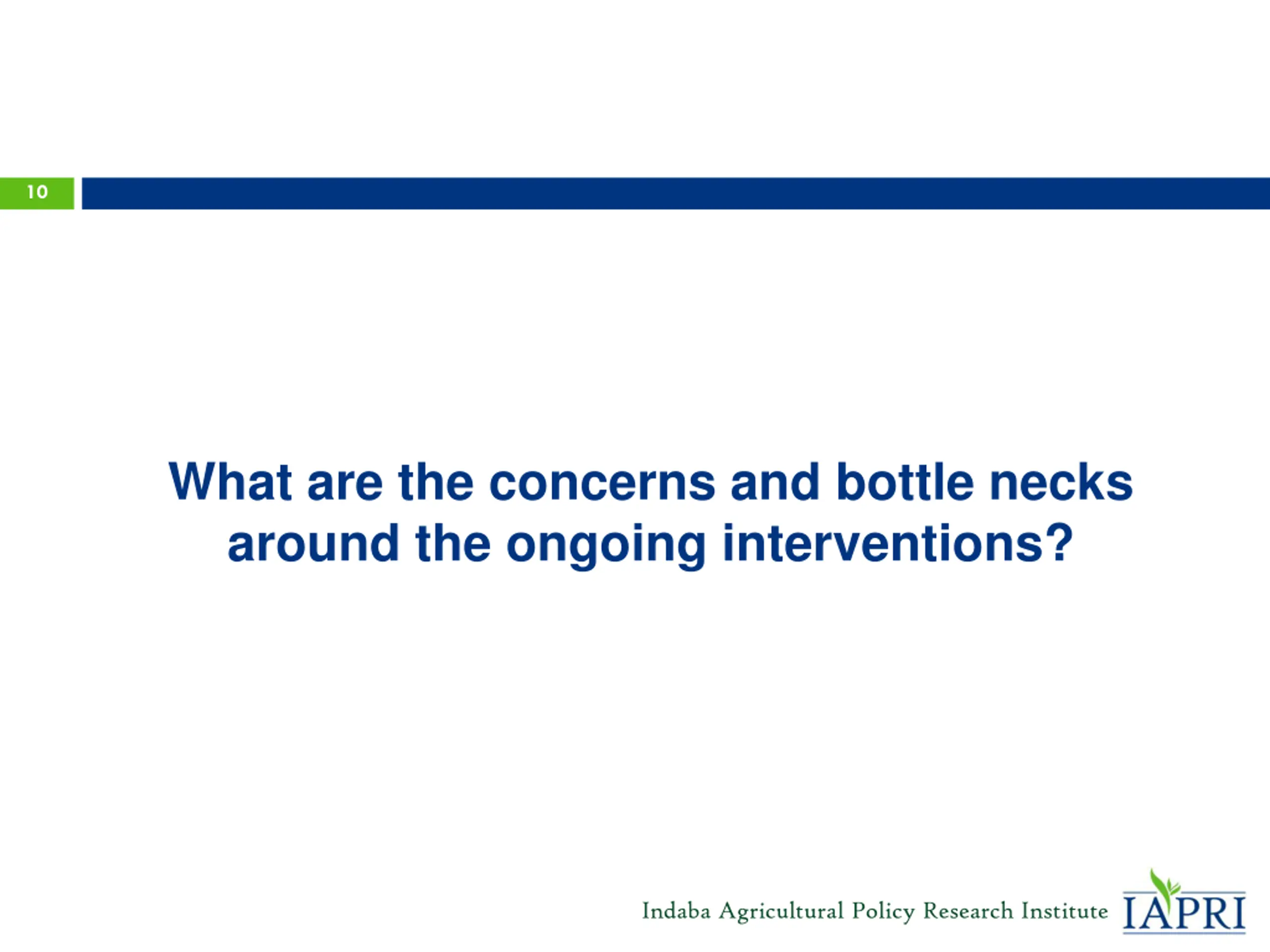 10

What are the concerns and bottle necks around the ongoing interventions?

Indaba Agricultural Policy Research Institute IAPRI